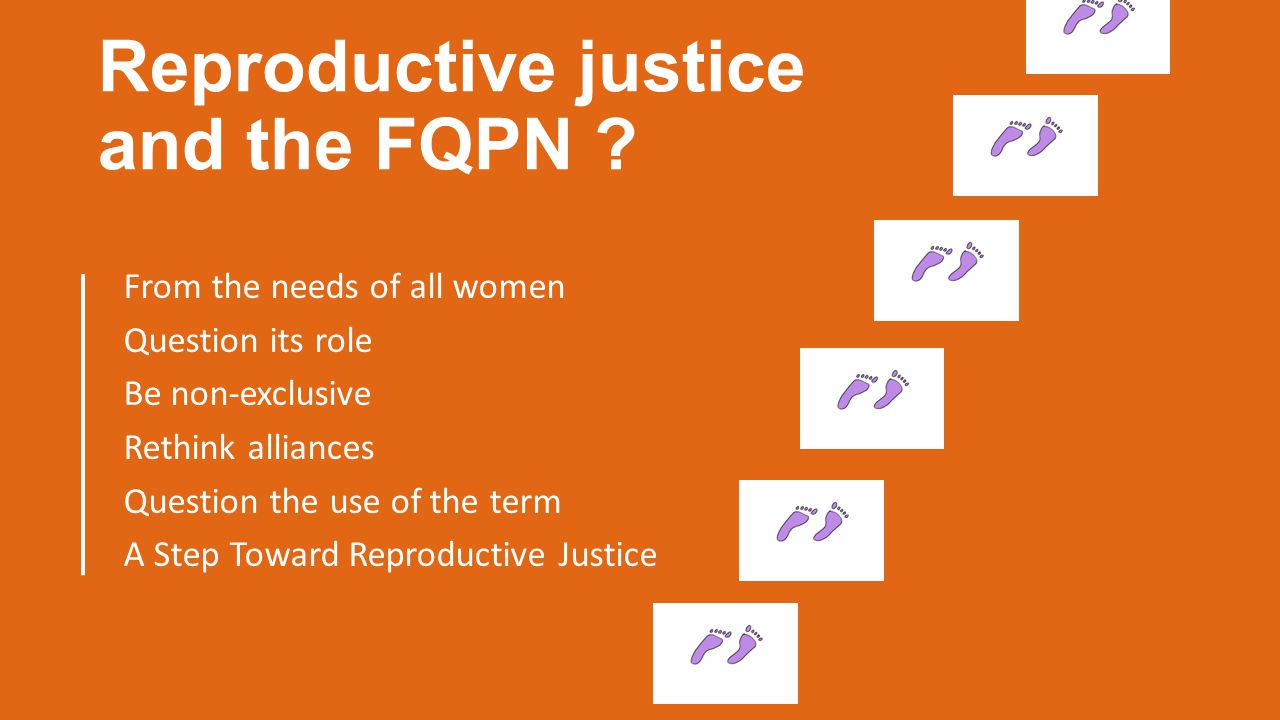 Reproductive justice and the FQPN ?

From the needs of all women
Question its role
Be non-exclusive
Rethink alliances
Question the use of the term
A Step Toward Reproductive Justice